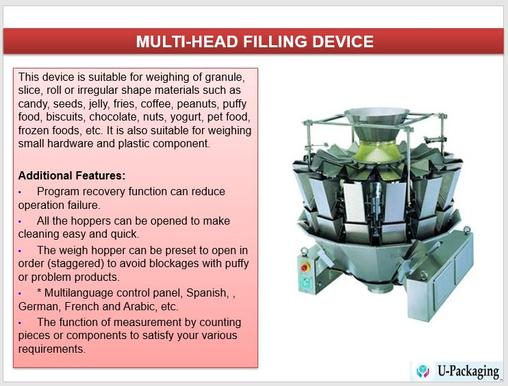 MULTI-HEAD FILLING DEVICE

This device is suitable for weighing of granule, slice, roll or irregular shape materials such as candy, seeds, jelly, fries, coffee, peanuts, puffy food, biscuits, chocolate, nuts, yogurt, pet food, frozen foods, etc. It is also suitable for weighing small hardware and plastic component.

Additional Features:

• Program recovery function can reduce operation failure.

• All the hoppers can be opened to make cleaning easy and quick.

• The weigh hopper can be preset to open in order (staggered) to avoid blockages with puffy or problem products.

• * Multilanguage control panel, Spanish, , German, French and Arabic, etc.

• The function of measurement by counting pieces or components to satisfy your various requirements.

U-Packaging